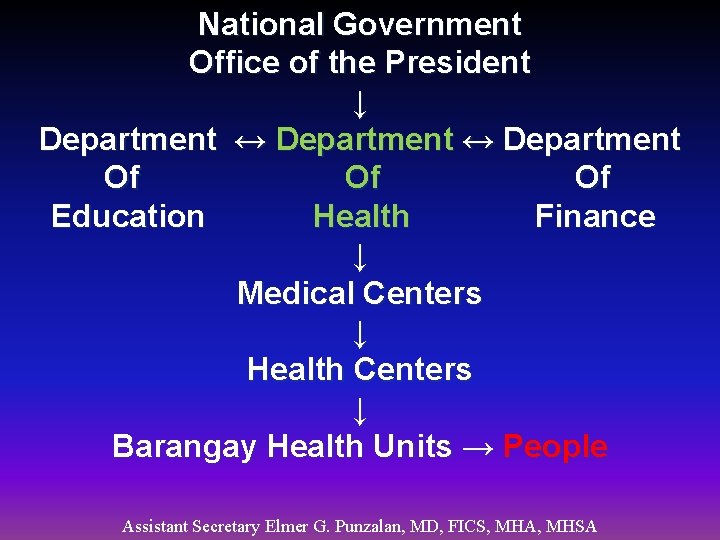 National Government
Office of the President

↓

Department Of Education ↔ Department Of Health ↔ Department Of Finance

↓

Medical Centers

↓

Health Centers

↓

Barangay Health Units → People

Assistant Secretary Elmer G. Punzalan, MD, FICS, MHA, MHSA